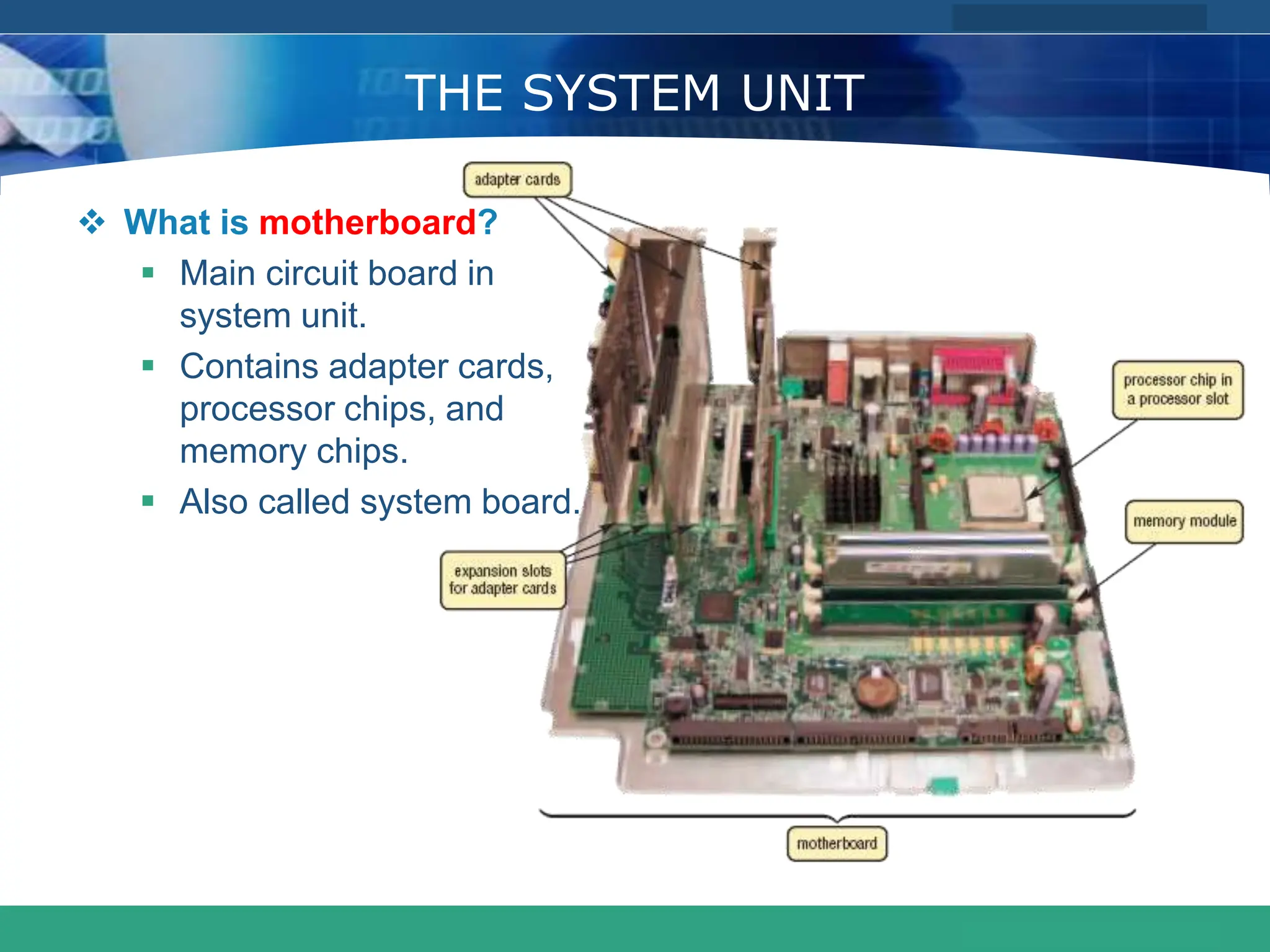 THE SYSTEM UNIT

❖ What is motherboard?

▪ Main circuit board in system unit.

▪ Contains adapter cards, processor chips, and memory chips.

▪ Also called system board.

adapter cards

processor chip in a processor slot

memory module

expansion slots for adapter cards

motherboard